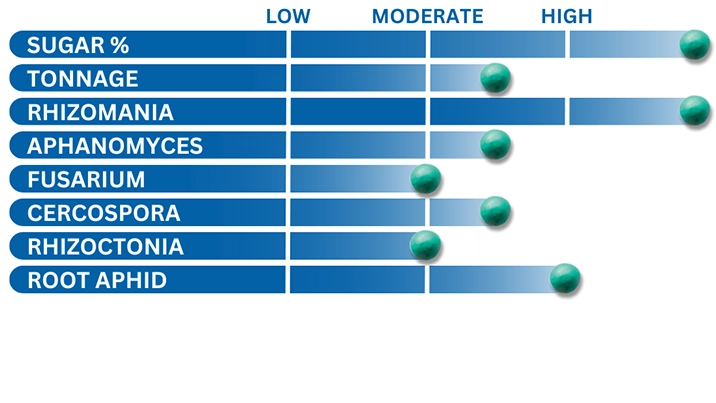 LOW MODERATE HIGH

SUGAR %
TONNAGE
RHIZOMANIA
APHANOMYCES
FUSARIUM
CERCOSPORA
RHIZOCTONIA
ROOT APHID